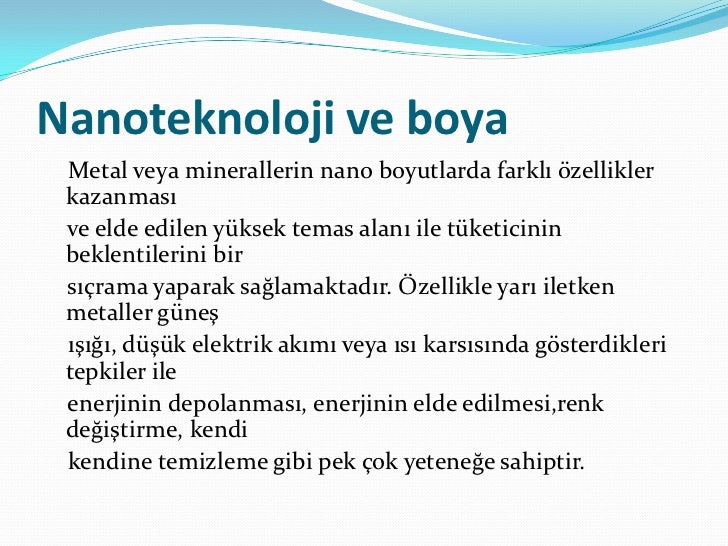 Nanoteknoloji ve boya

Metal veya minerallerin nano boyutlarda farklı özellikler kazanması
ve elde edilen yüksek temas alanı ile tüketicinin beklentilerini bir
sıçrama yaparak sağlamaktadır. Özellikle yarı iletken metaller güneş
ışığı, düşük elektrik akımı veya ısı karsısında gösterdikleri tepkiler ile
enerjinin depolanması, enerjinin elde edilmesi,renk değiştirme, kendi
kendine temizleme gibi pek çok yeteneğe sahiptir.